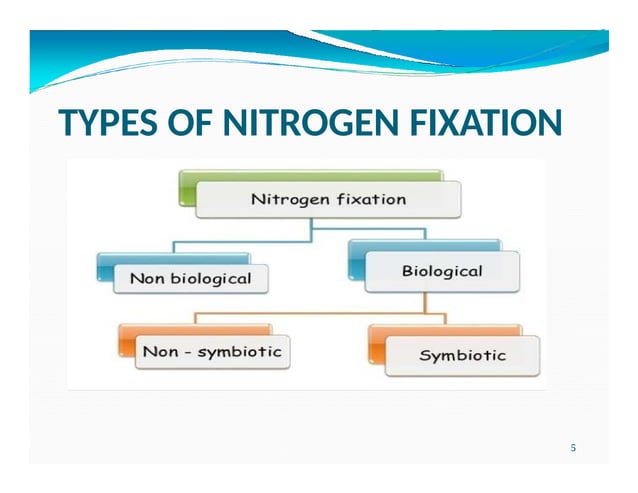 TYPES OF NITROGEN FIXATION

Nitrogen fixation

Non biological

Biological

Non - symbiotic

Symbiotic

5